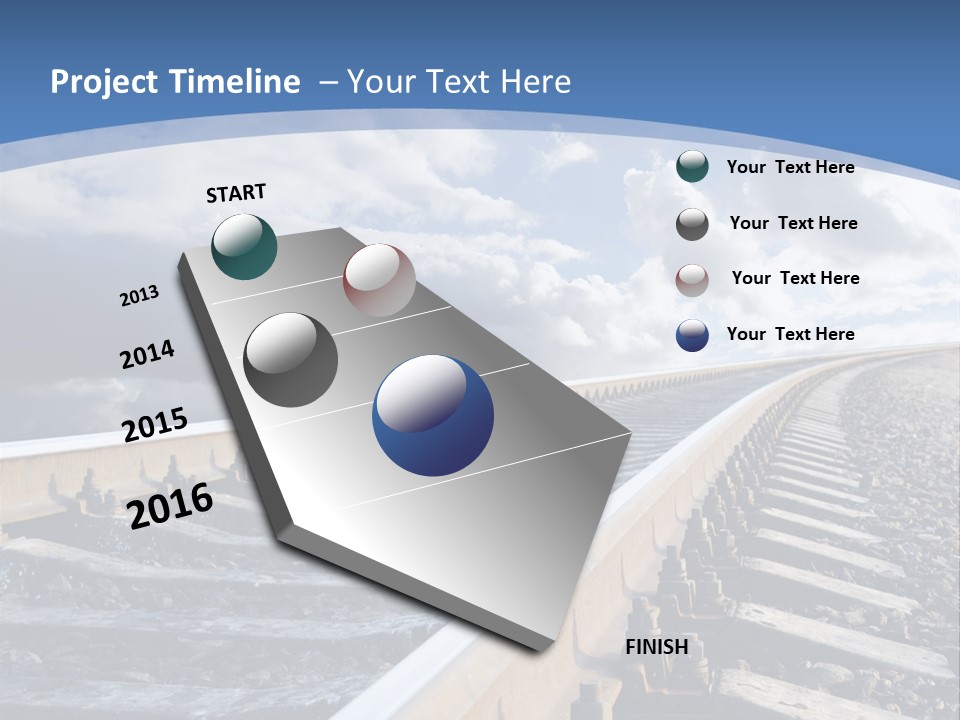 Project Timeline – Your Text Here

START

2013

2014

2015

2016

FINISH

Your Text Here

Your Text Here

Your Text Here

Your Text Here